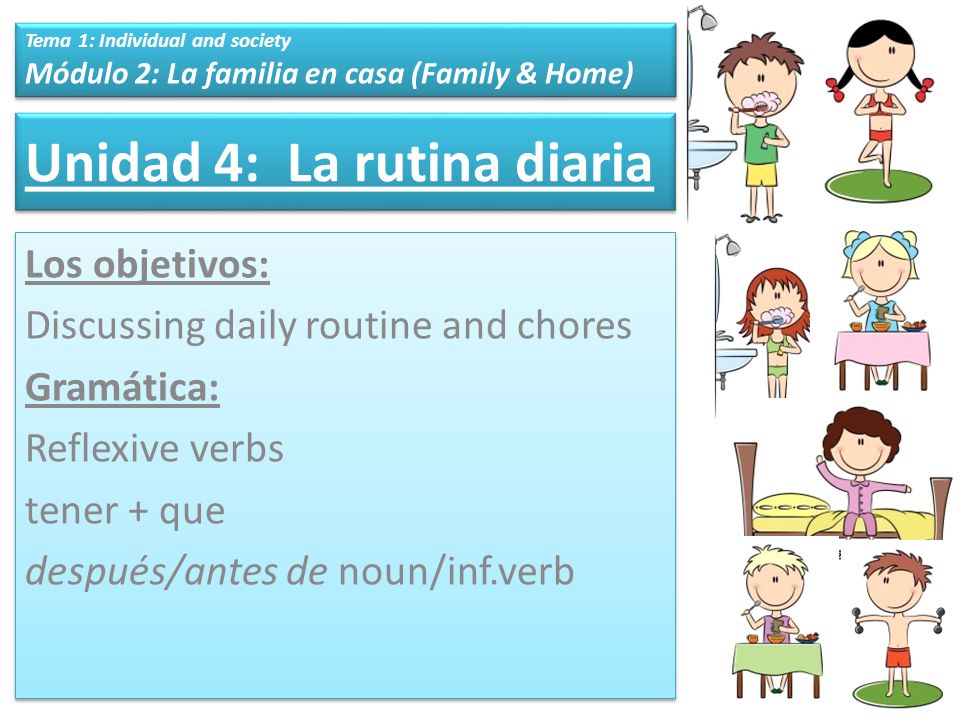 Tema 1: Individual and society
Módulo 2: La familia en casa (Family & Home)

Unidad 4: La rutina diaria

Los objetivos:
Discussing daily routine and chores
Gramática:
Reflexive verbs
tener + que
después/antes de noun/inf.verb